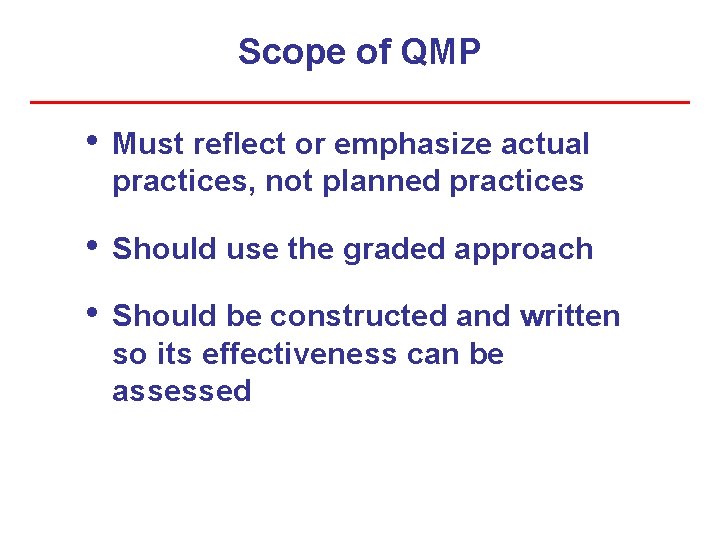 Scope of QMP

• Must reflect or emphasize actual practices, not planned practices

• Should use the graded approach

• Should be constructed and written so its effectiveness can be assessed